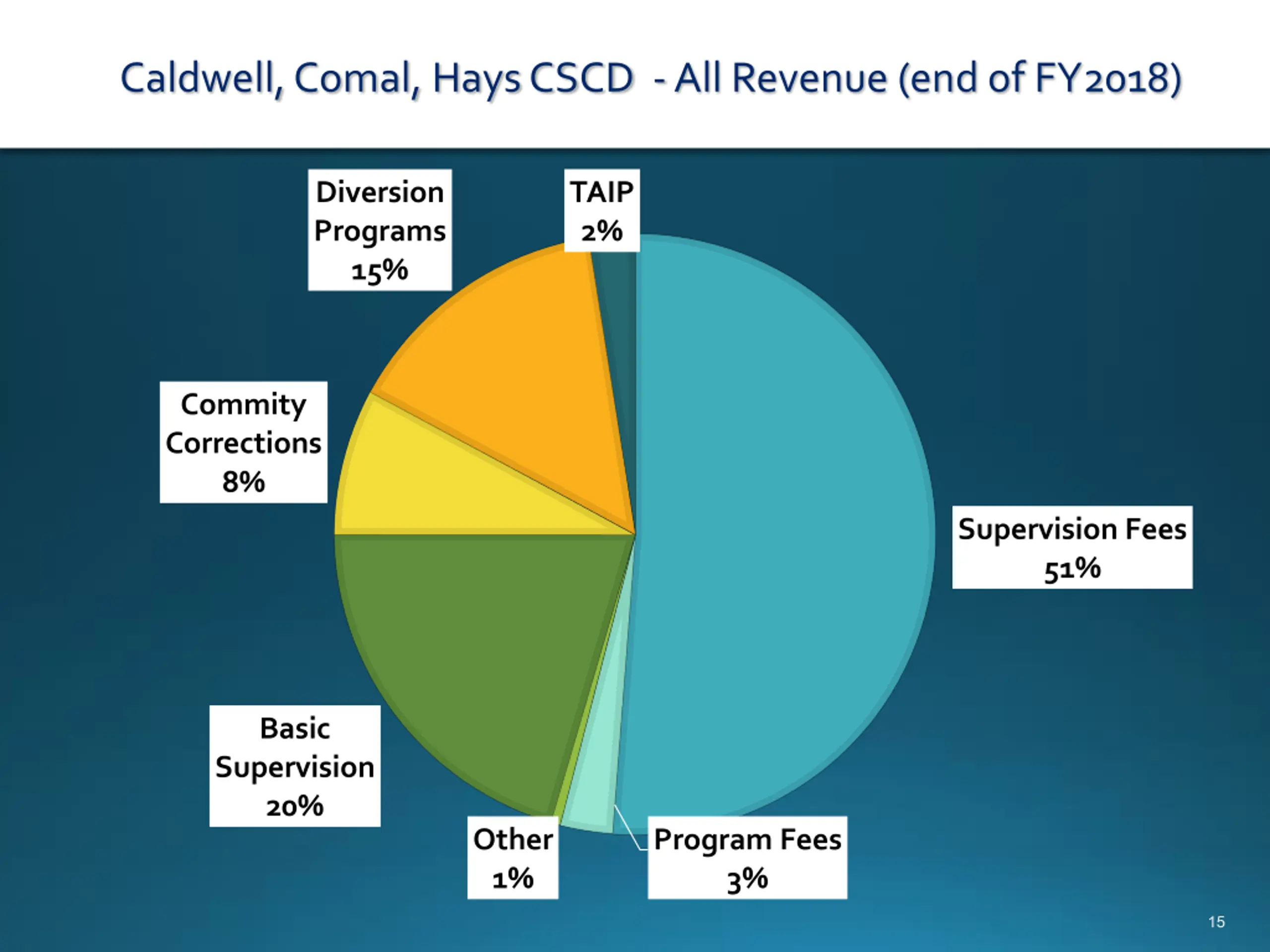 Caldwell, Comal, Hays CSCD - All Revenue (end of FY2018)

Diversion Programs 15%

TAIP 2%

Commity Corrections 8%

Supervision Fees 51%

Basic Supervision 20%

Other 1%

Program Fees 3%

15